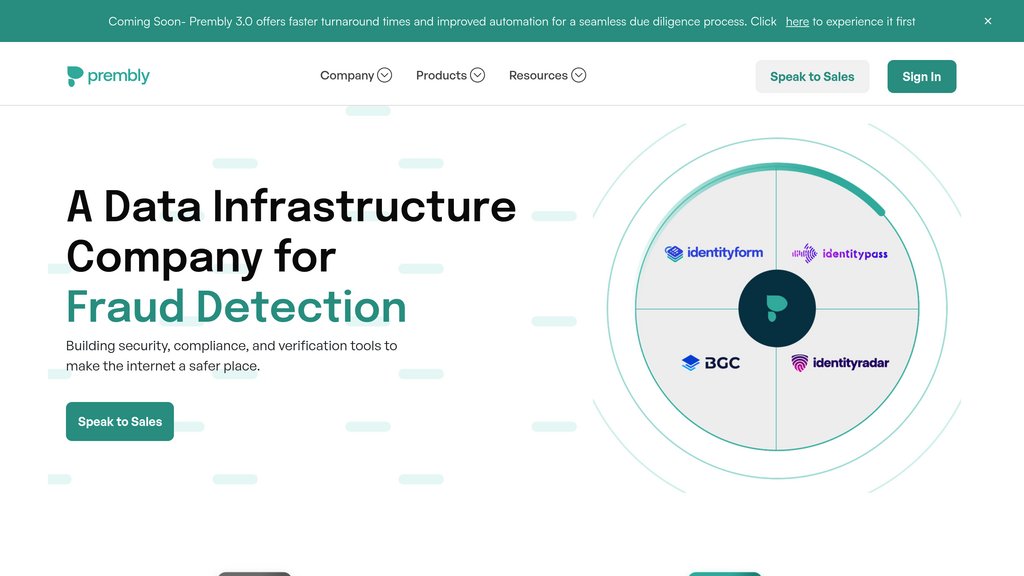 Coming Soon- Prembly 3.0 offers faster turnaround times and improved automation for a seamless due diligence process. Click here to experience it first ×

prembly

Company Products Resources

Speak to Sales Sign In

A Data Infrastructure Company for Fraud Detection

Building security, compliance, and verification tools to make the internet a safer place.

Speak to Sales

identityform

identitypass

BGC

identityradar